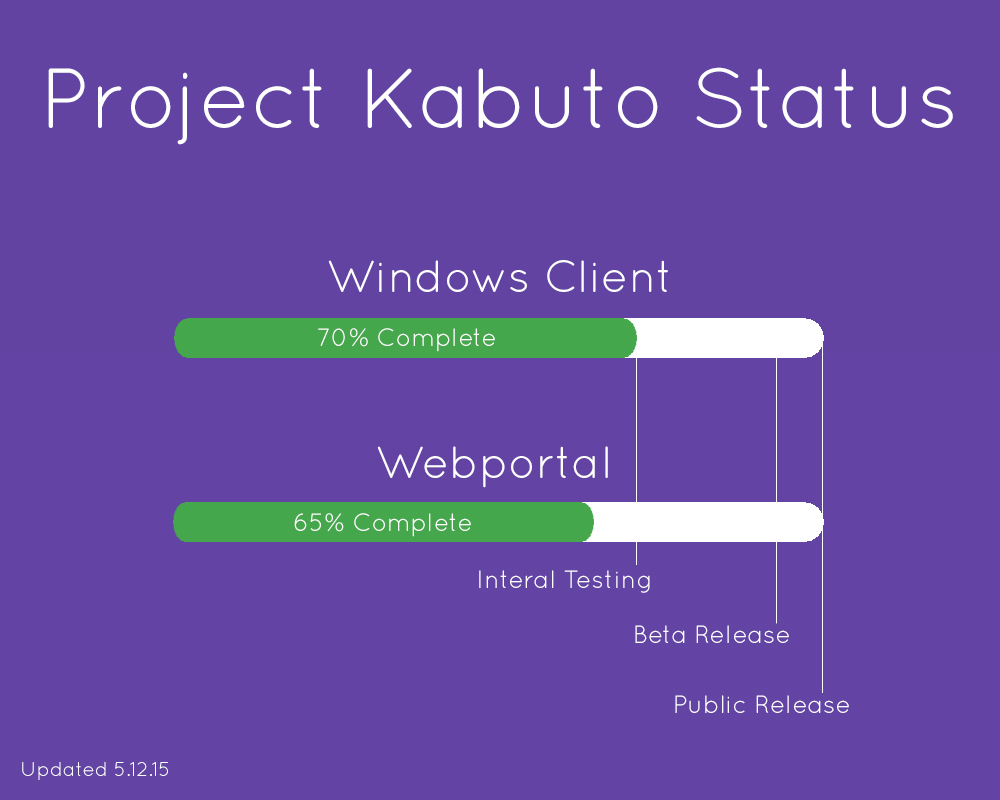 Project Kabuto Status

Windows Client

70% Complete

Webportal

65% Complete

Interal Testing

Beta Release

Public Release

Updated 5.12.15